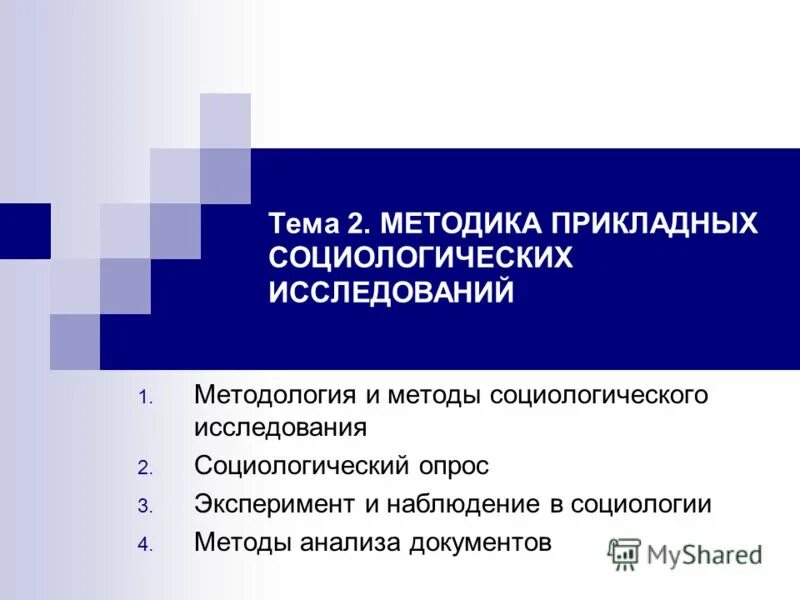 Тема 2. МЕТОДИКА ПРИКЛАДНЫХ СОЦИОЛОГИЧЕСКИХ ИССЛЕДОВАНИЙ

1. Методология и методы социологического исследования
2. Социологический опрос
3. Эксперимент и наблюдение в социологии
4. Методы анализа документов

MyShared